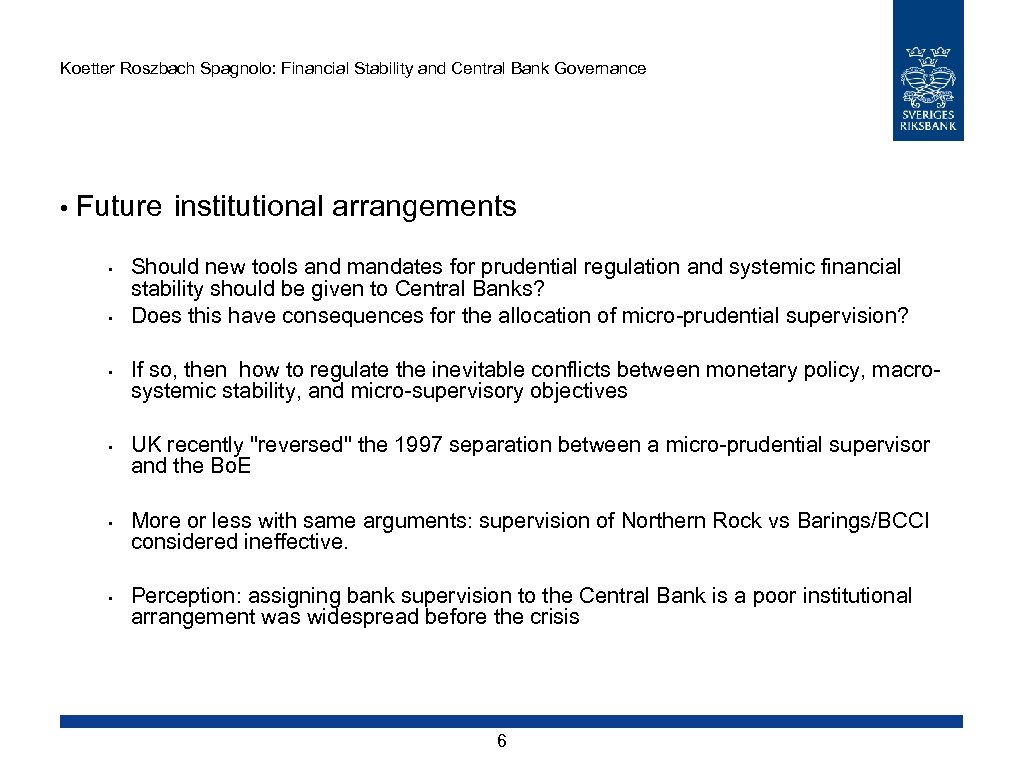 Koetter Roszbach Spagnolo: Financial Stability and Central Bank Governance

SVERIGES RIKSBANK

• Future institutional arrangements

• Should new tools and mandates for prudential regulation and systemic financial stability should be given to Central Banks?
• Does this have consequences for the allocation of micro-prudential supervision?

• If so, then how to regulate the inevitable conflicts between monetary policy, macro-systemic stability, and micro-supervisory objectives

• UK recently "reversed" the 1997 separation between a micro-prudential supervisor and the BoE

• More or less with same arguments: supervision of Northern Rock vs Barings/BCCI considered ineffective.

• Perception: assigning bank supervision to the Central Bank is a poor institutional arrangement was widespread before the crisis

6